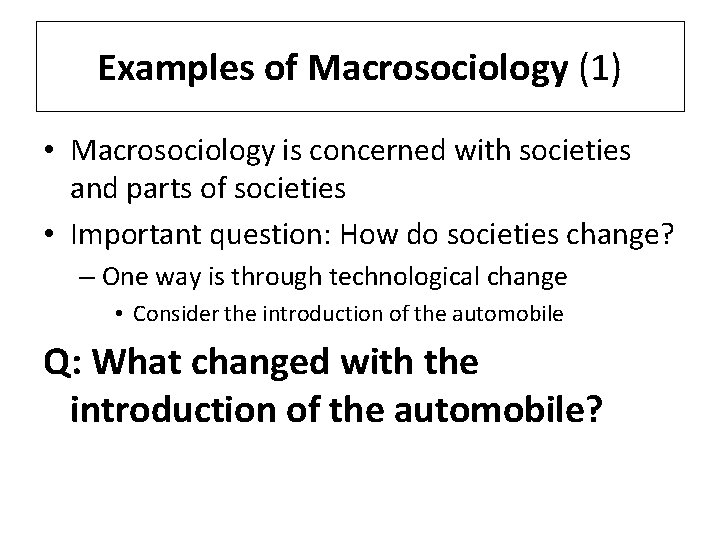 Examples of Macrosociology (1)

• Macrosociology is concerned with societies and parts of societies
• Important question: How do societies change?
– One way is through technological change
• Consider the introduction of the automobile

Q: What changed with the introduction of the automobile?